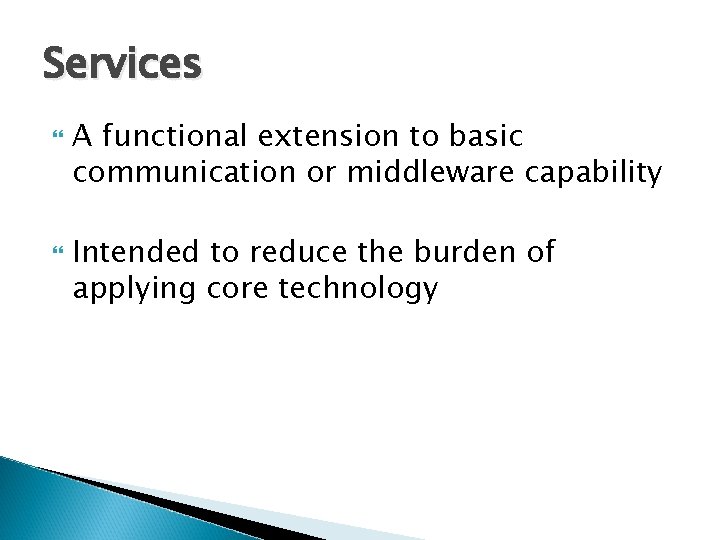 Services

A functional extension to basic communication or middleware capability

Intended to reduce the burden of applying core technology